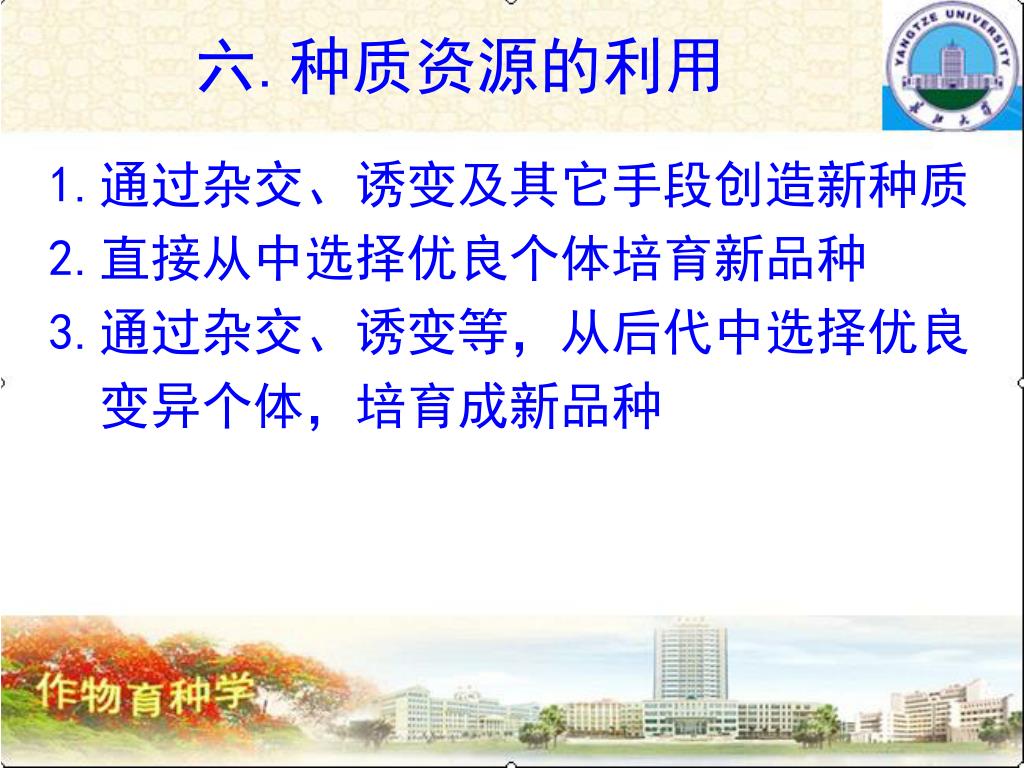 六. 种质资源的利用

YANGTZE UNIVERSITY

长江大学

1. 通过杂交、诱变及其它手段创造新种质

2. 直接从中选择优良个体培育新品种

3. 通过杂交、诱变等，从后代中选择优良变异个体，培育成新品种

作物育种学